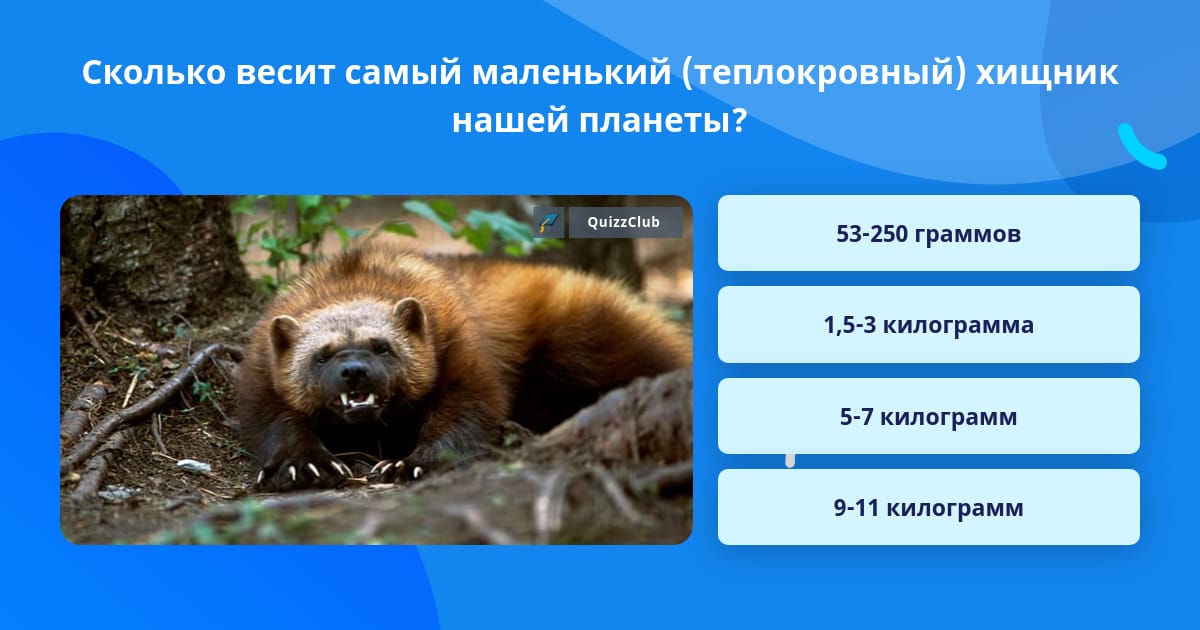 Сколько весит самый маленький (теплокровный) хищник нашей планеты?

QuizzClub

53-250 граммов

1,5-3 килограмма

5-7 килограмм

9-11 килограмм